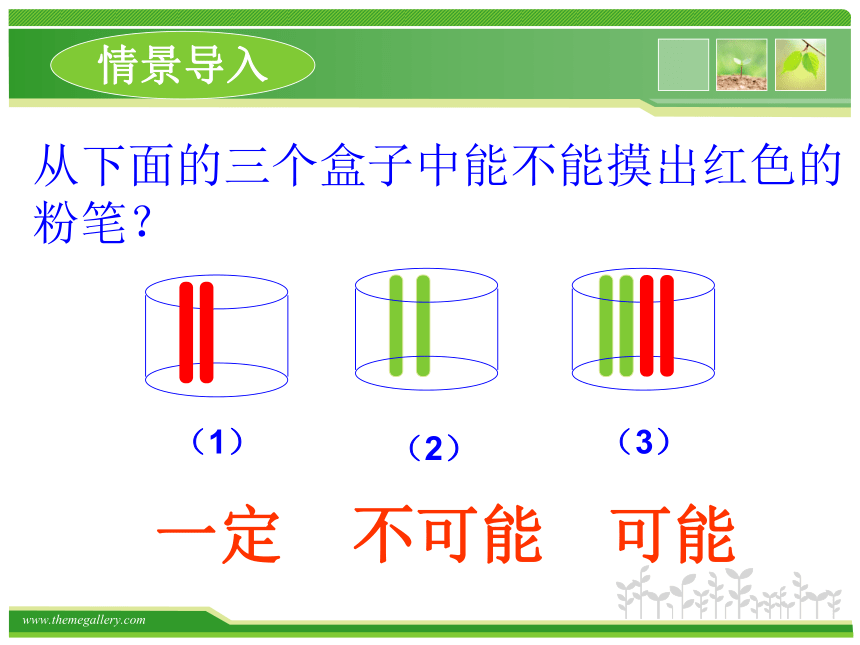 情景导入

从下面的三个盒子中能不能摸出红色的粉笔？

（1）

（2）

（3）

一定　不可能　可能

www.themegallery.com